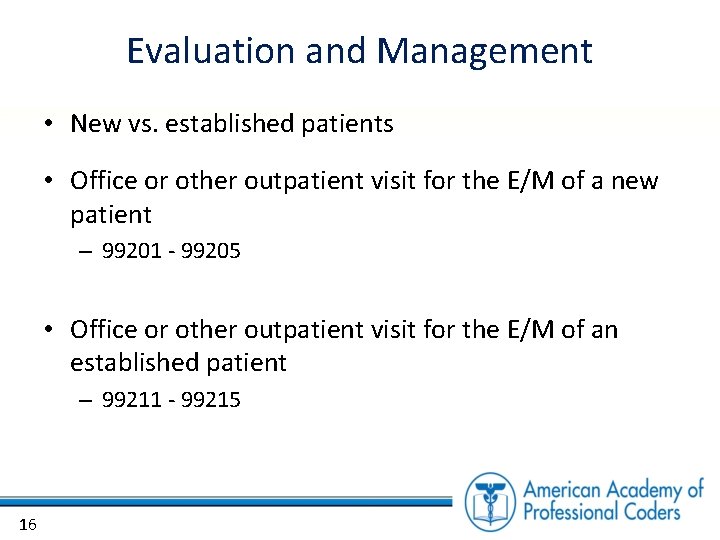 Evaluation and Management

• New vs. established patients

• Office or other outpatient visit for the E/M of a new patient
– 99201 - 99205

• Office or other outpatient visit for the E/M of an established patient
– 99211 - 99215

16

American Academy of Professional Coders